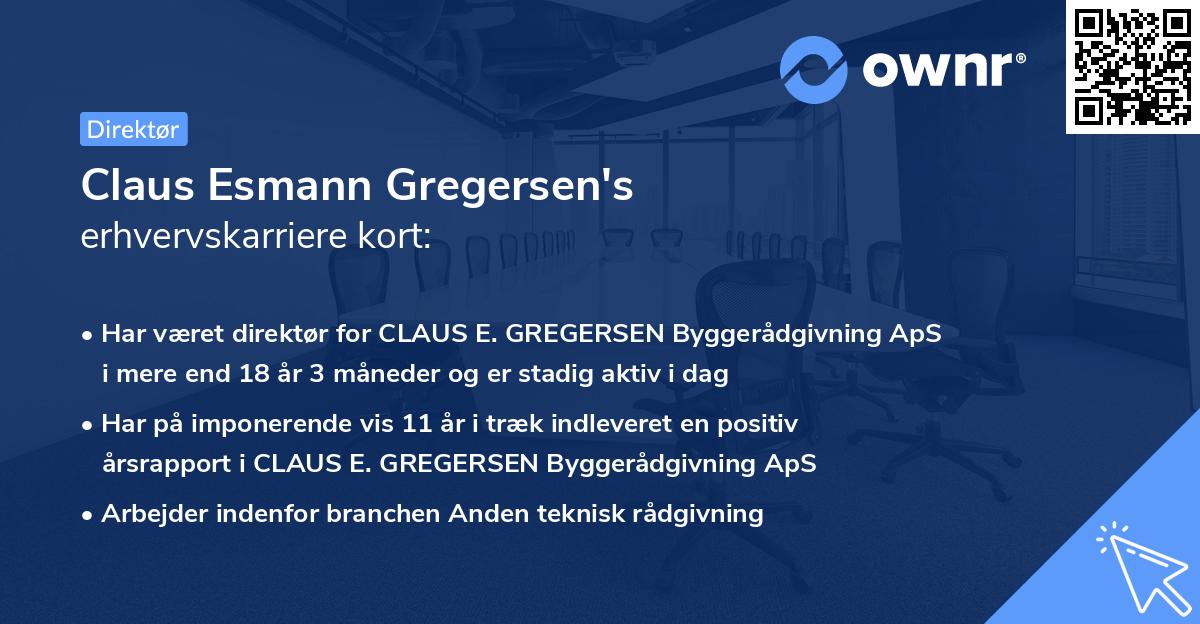 ownr®

Direktør

Claus Esmann Gregersen's
erhvervskarriere kort:

• Har været direktør for CLAUS E. GREGERSEN Byggerådgivning ApS i mere end 18 år 3 måneder og er stadig aktiv i dag

• Har på imponerende vis 11 år i træk indleveret en positiv årsrapport i CLAUS E. GREGERSEN Byggerådgivning ApS

• Arbejder indenfor branchen Anden teknisk rådgivning